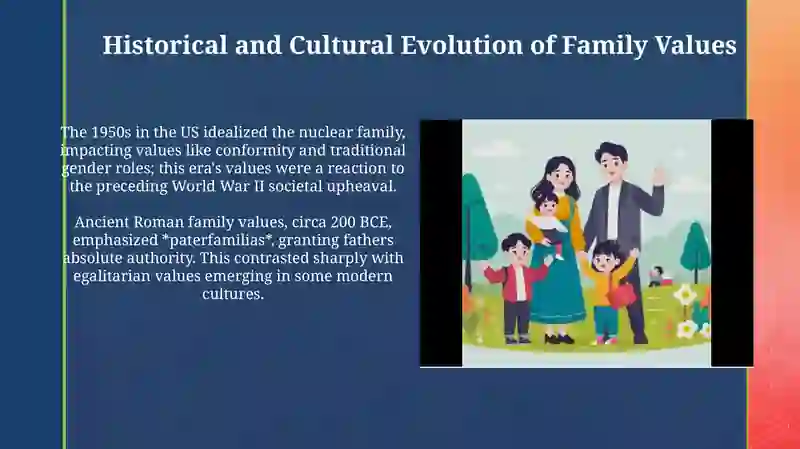 Historical and Cultural Evolution of Family Values

The 1950s in the US idealized the nuclear family, impacting values like conformity and traditional gender roles; this era's values were a reaction to the preceding World War II societal upheaval.

Ancient Roman family values, circa 200 BCE, emphasized *paterfamilias*, granting fathers absolute authority. This contrasted sharply with egalitarian values emerging in some modern cultures.